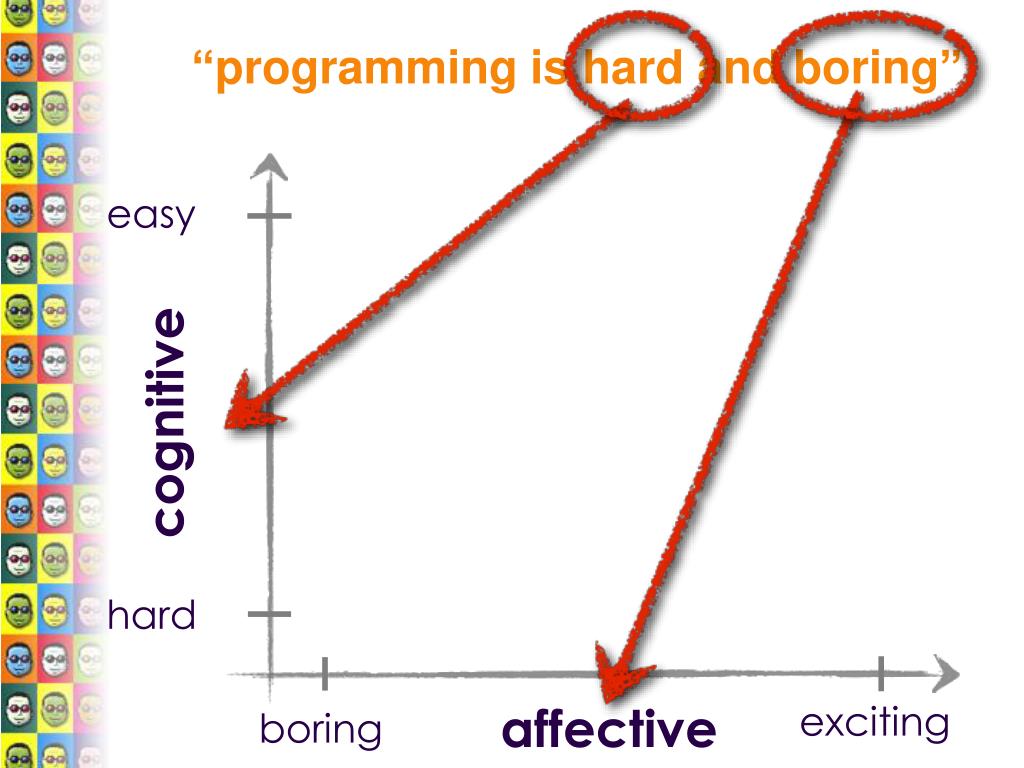 “programming is hard and boring”

easy

cognitive

hard

boring

affective

exciting